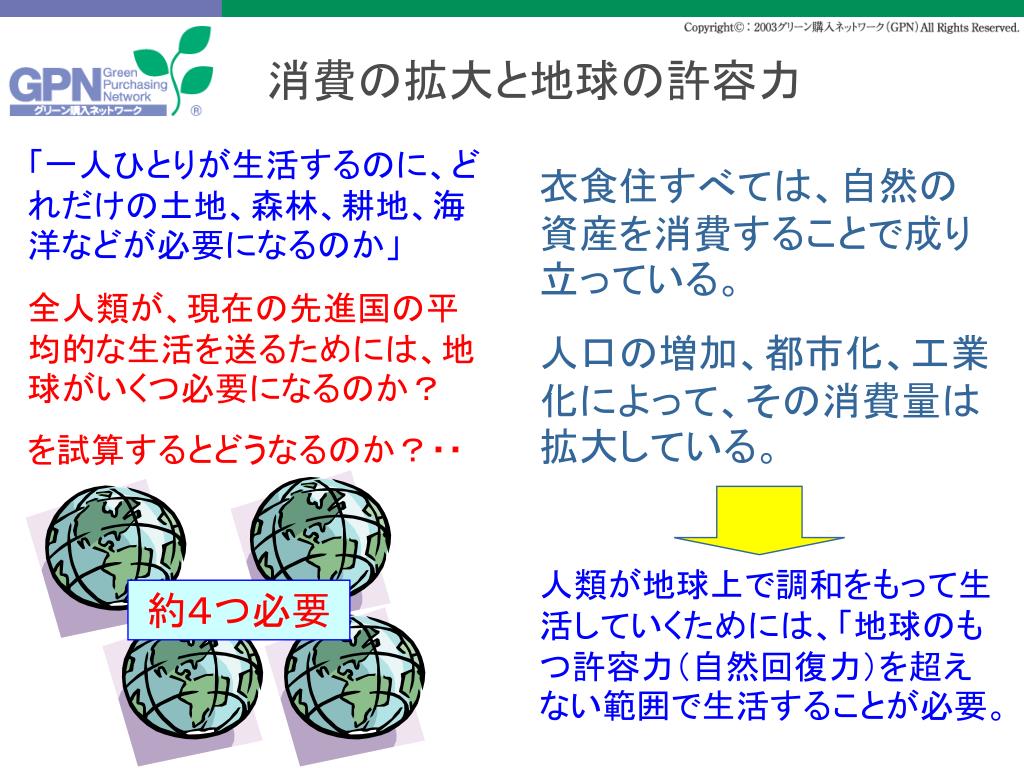 Copyright©：2003グリーン購入ネットワーク（GPN）All Rights Reserved.

GPN Green Purchasing Network グリーン購入ネットワーク ®

消費の拡大と地球の許容力

「一人ひとりが生活するのに、どれだけの土地、森林、耕地、海洋などが必要になるのか」

全人類が、現在の先進国の平均的な生活を送るためには、地球がいくつ必要になるのか？

を試算するとどうなるのか？・・

約4つ必要

衣食住すべては、自然の資産を消費することで成り立っている。

人口の増加、都市化、工業化によって、その消費量は拡大している。

人類が地球上で調和をもって生活していくためには、「地球のもつ許容力（自然回復力）を超えない範囲で生活することが必要。